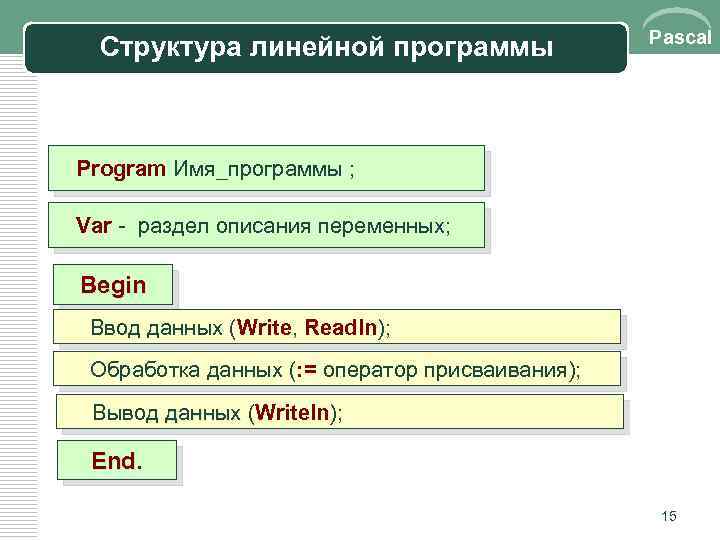 Структура линейной программы

Pascal

Program Имя_программы ;

Var - раздел описания переменных;

Begin

Ввод данных (Write, Readln);

Обработка данных (:= оператор присваивания);

Вывод данных (Writeln);

End.

15